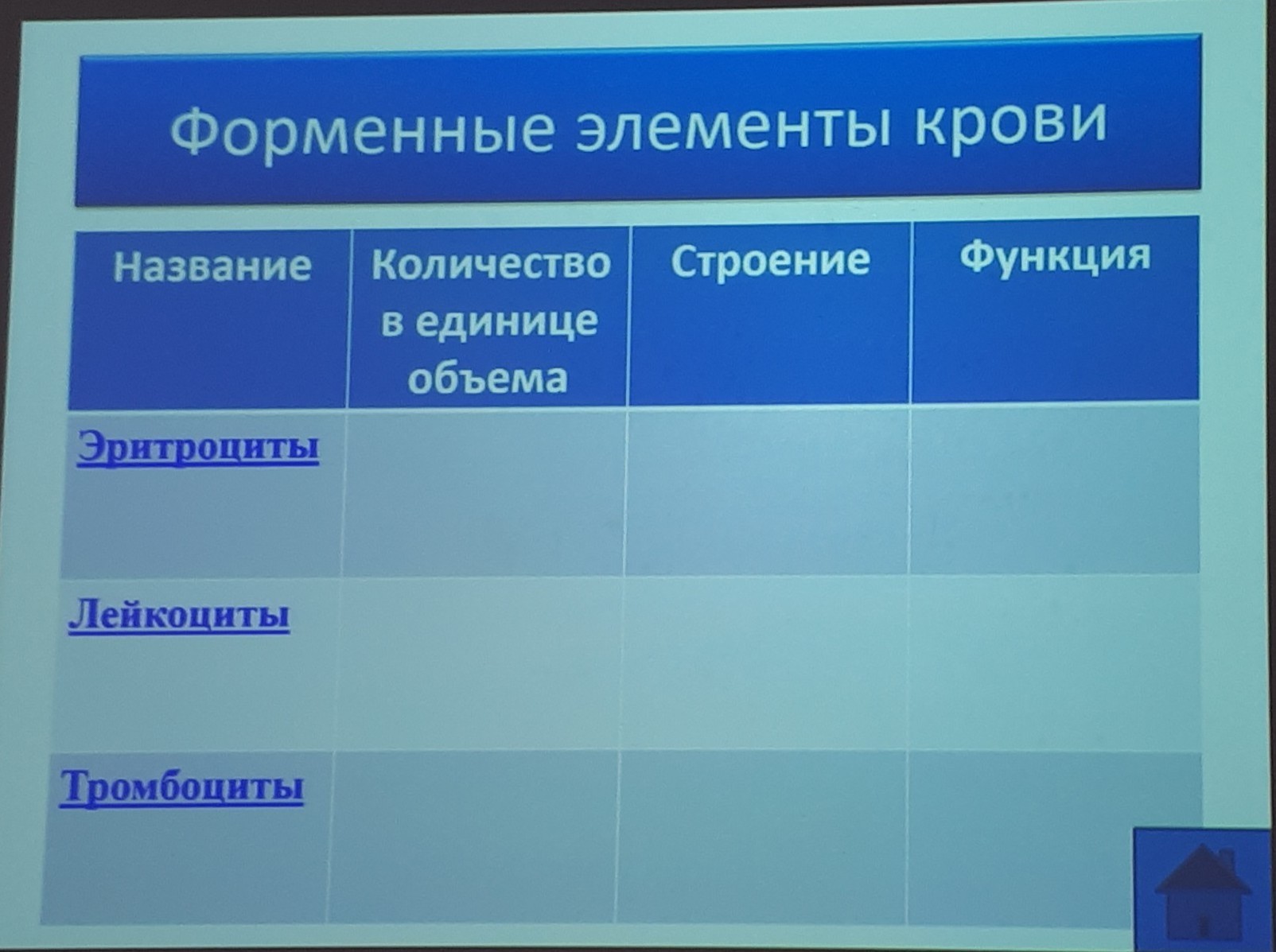 Форменные элементы крови

| Название | Количество в единице объема | Строение | Функция |
|---|---|---|---|
| Эритроциты | | | |
| Лейкоциты | | | |
| Тромбоциты | | | |